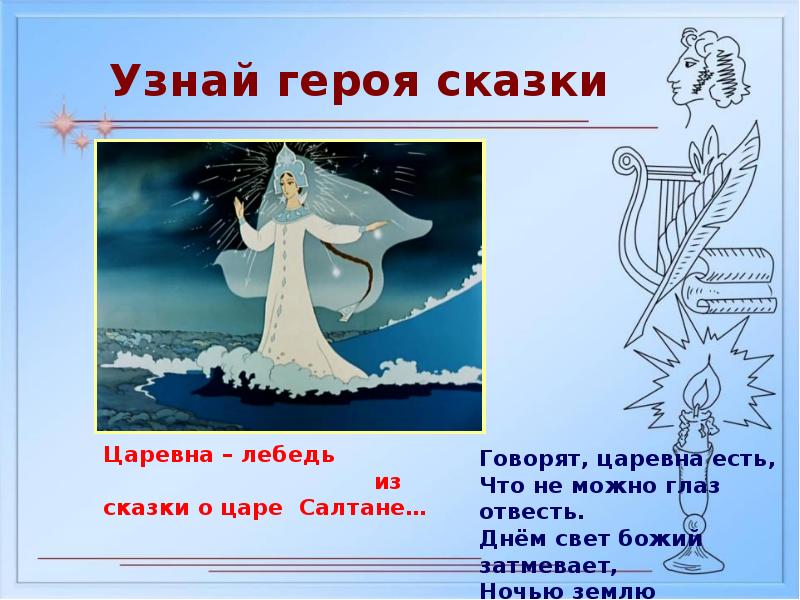 Узнай героя сказки

Царевна – лебедь из сказки о царе Салтане…

Говорят, царевна есть,
Что не можно глаз отвесть.
Днём свет божий затмевает,
Ночью землю